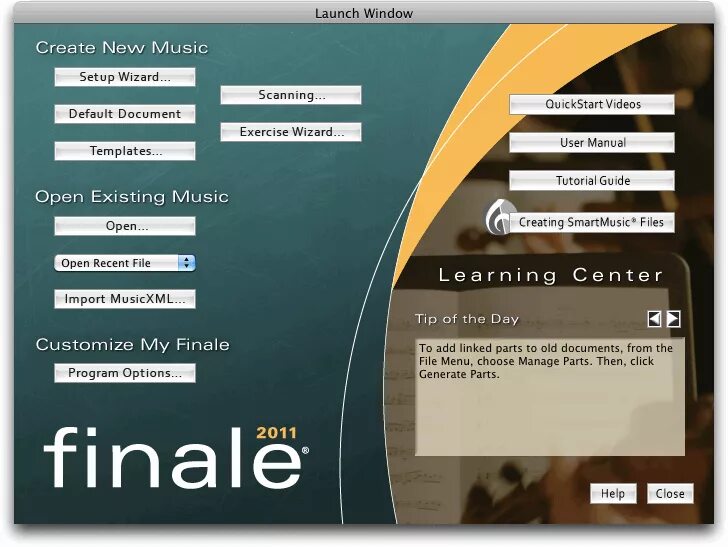 Launch Window

Create New Music

Setup Wizard...

Default Document

Templates...

Scanning...

Exercise Wizard...

Open Existing Music

Open...

Open Recent File

Import MusicXML...

Customize My Finale

Program Options...

finale® 2011

QuickStart Videos

User Manual

Tutorial Guide

Creating SmartMusic® Files

Learning Center

Tip of the Day

To add linked parts to old documents, from the File Menu, choose Manage Parts. Then, click Generate Parts.

Help

Close